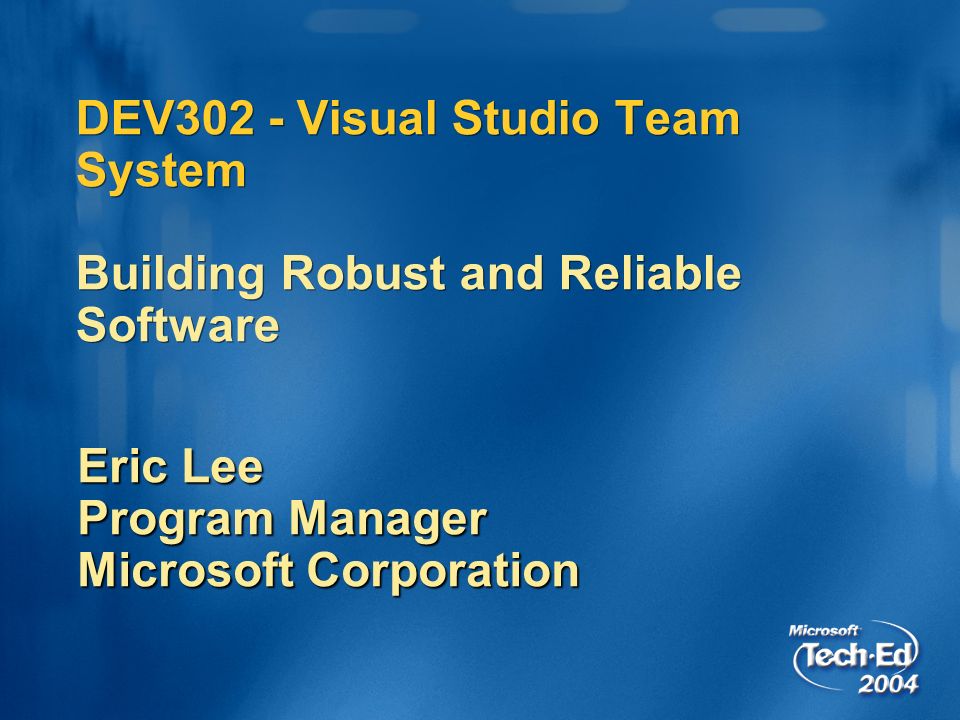 DEV302 - Visual Studio Team System

Building Robust and Reliable Software

Eric Lee
Program Manager
Microsoft Corporation

Microsoft
Tech·Ed
2004